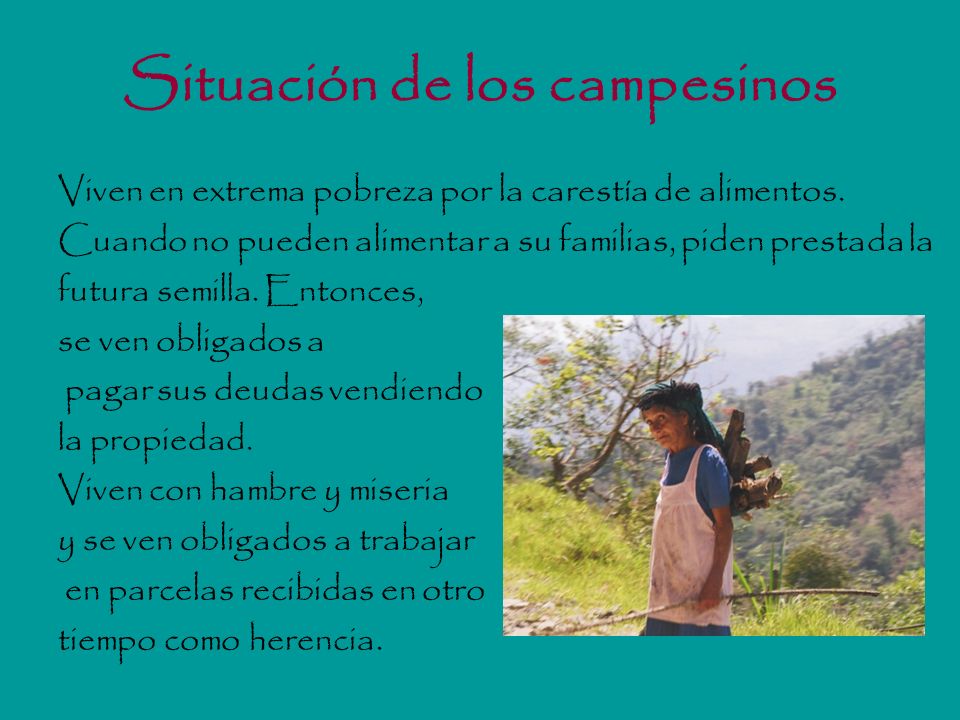 Situación de los campesinos

Viven en extrema pobreza por la carestía de alimentos. Cuando no pueden alimentar a su familias, piden prestada la futura semilla. Entonces, se ven obligados a pagar sus deudas vendiendo la propiedad.
Viven con hambre y miseria y se ven obligados a trabajar en parcelas recibidas en otro tiempo como herencia.